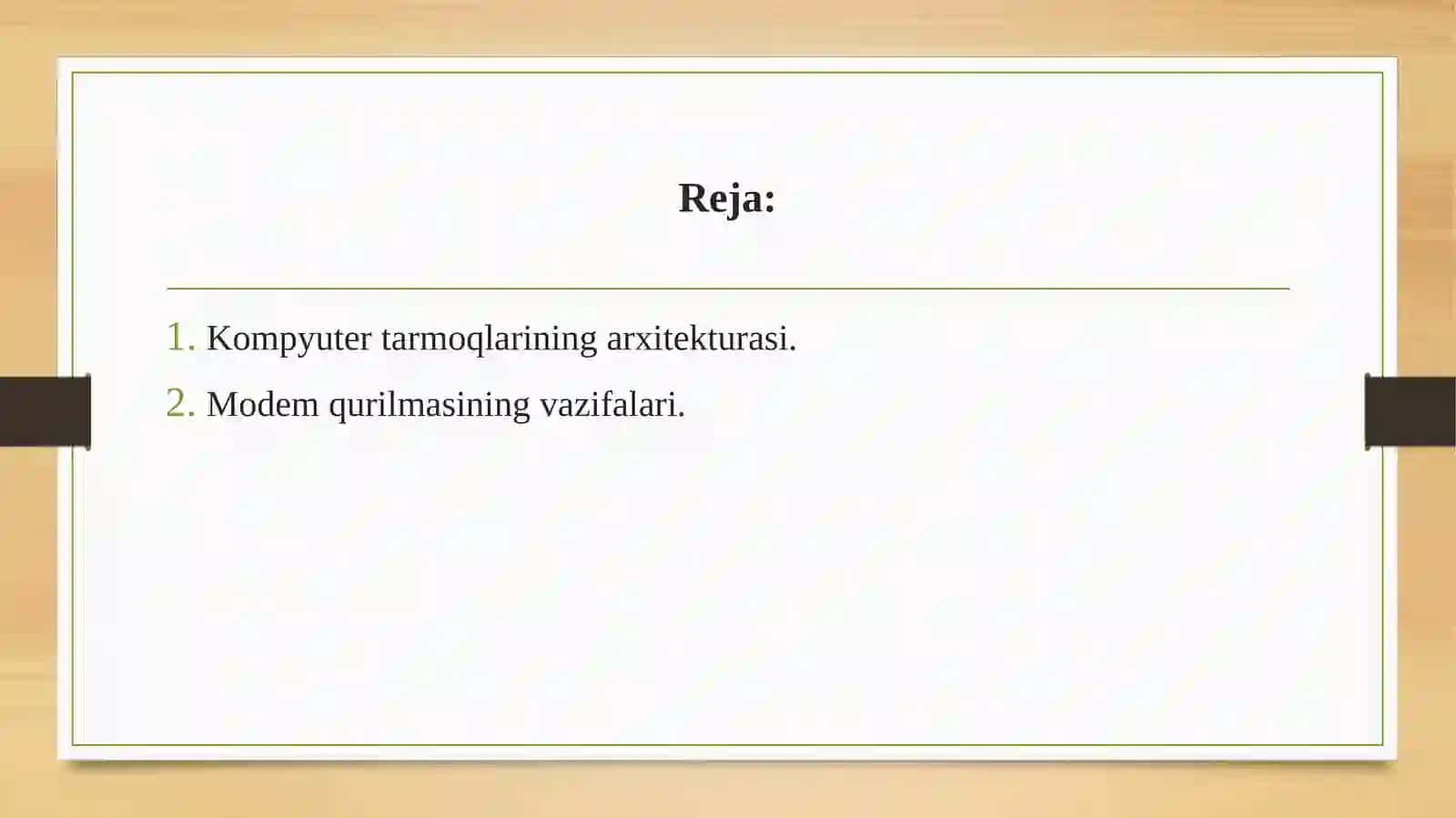 Reja:

1. Kompyuter tarmoqlarining arxitekturasi.
2. Modem qurilmasining vazifalari.